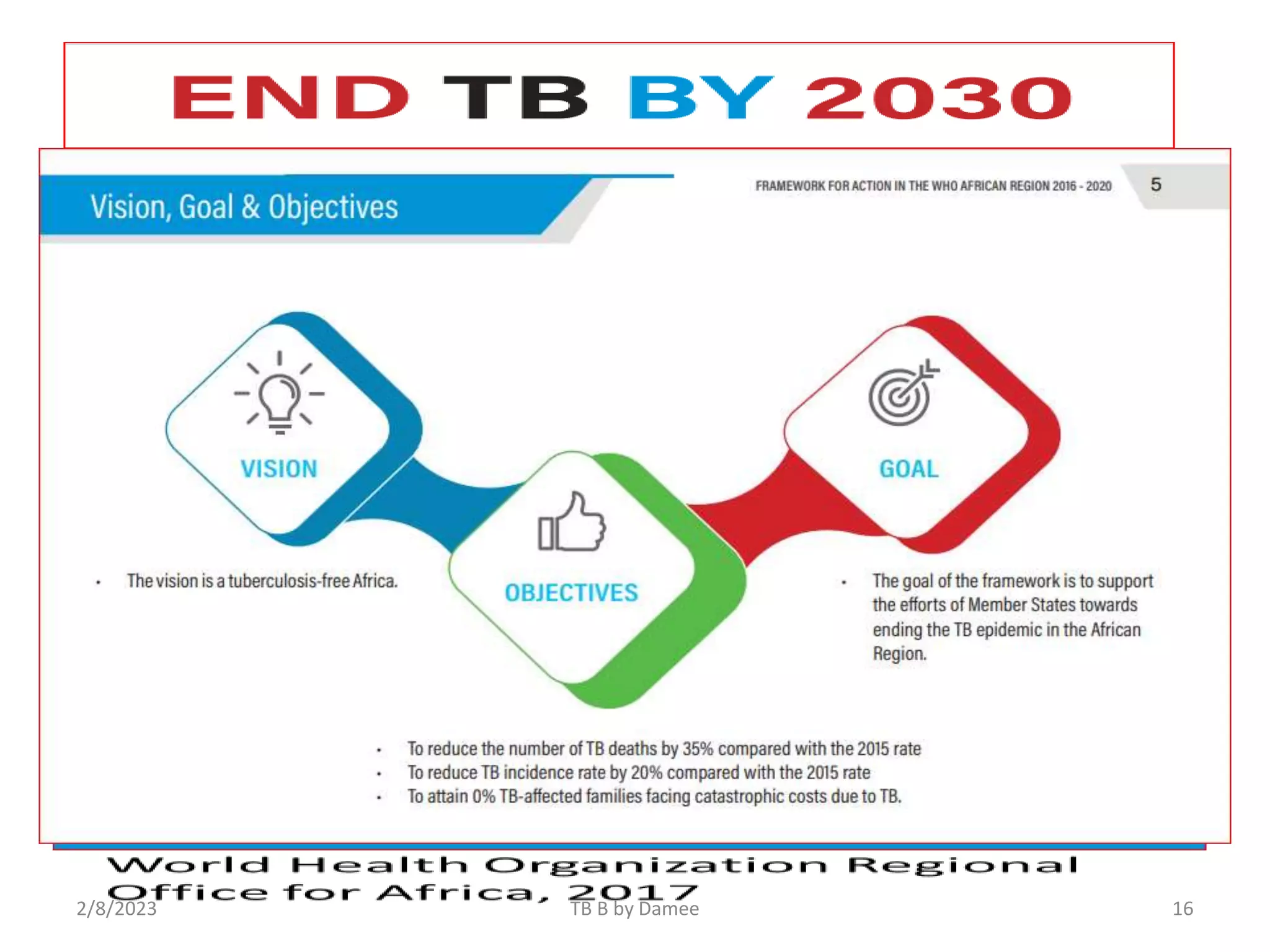 END TB BY 2030

Vision, Goal & Objectives

FRAMEWORK FOR ACTION IN THE WHO AFRICAN REGION 2016 - 2020

5

VISION

OBJECTIVES

GOAL

• The vision is a tuberculosis-free Africa.

• The goal of the framework is to support the efforts of Member States towards ending the TB epidemic in the African Region.

• To reduce the number of TB deaths by 35% compared with the 2015 rate
• To reduce TB incidence rate by 20% compared with the 2015 rate
• To attain 0% TB-affected families facing catastrophic costs due to TB.

World Health Organization Regional Office for Africa, 2017

2/8/2023

TB B by Damee

16